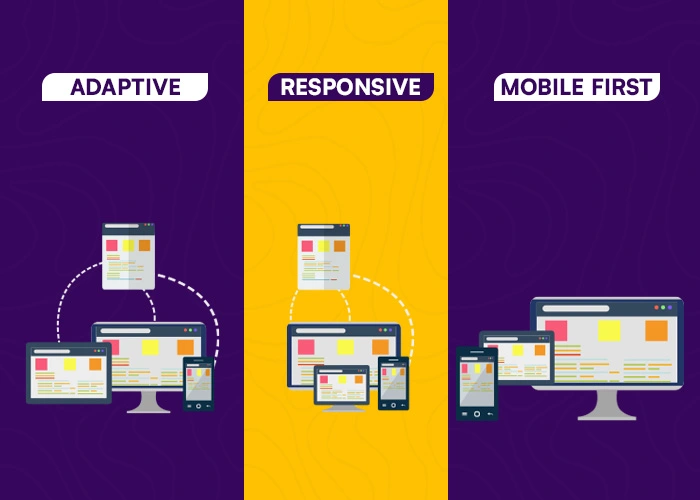 ADAPTIVE

RESPONSIVE

MOBILE FIRST